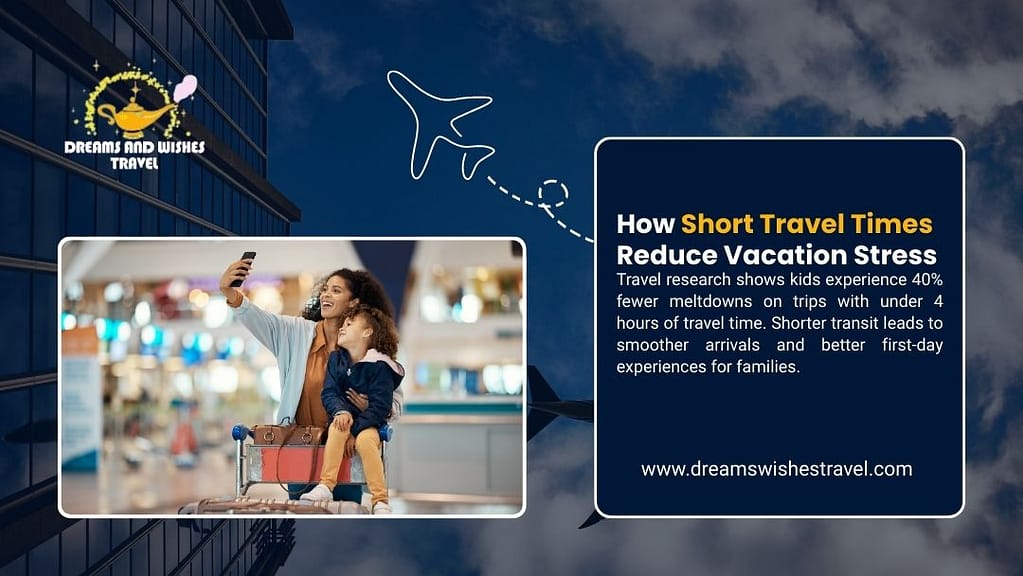 DREAMS AND WISHES TRAVEL

How Short Travel Times Reduce Vacation Stress

Travel research shows kids experience 40% fewer meltdowns on trips with under 4 hours of travel time. Shorter transit leads to smoother arrivals and better first-day experiences for families.

www.dreamswishestravel.com